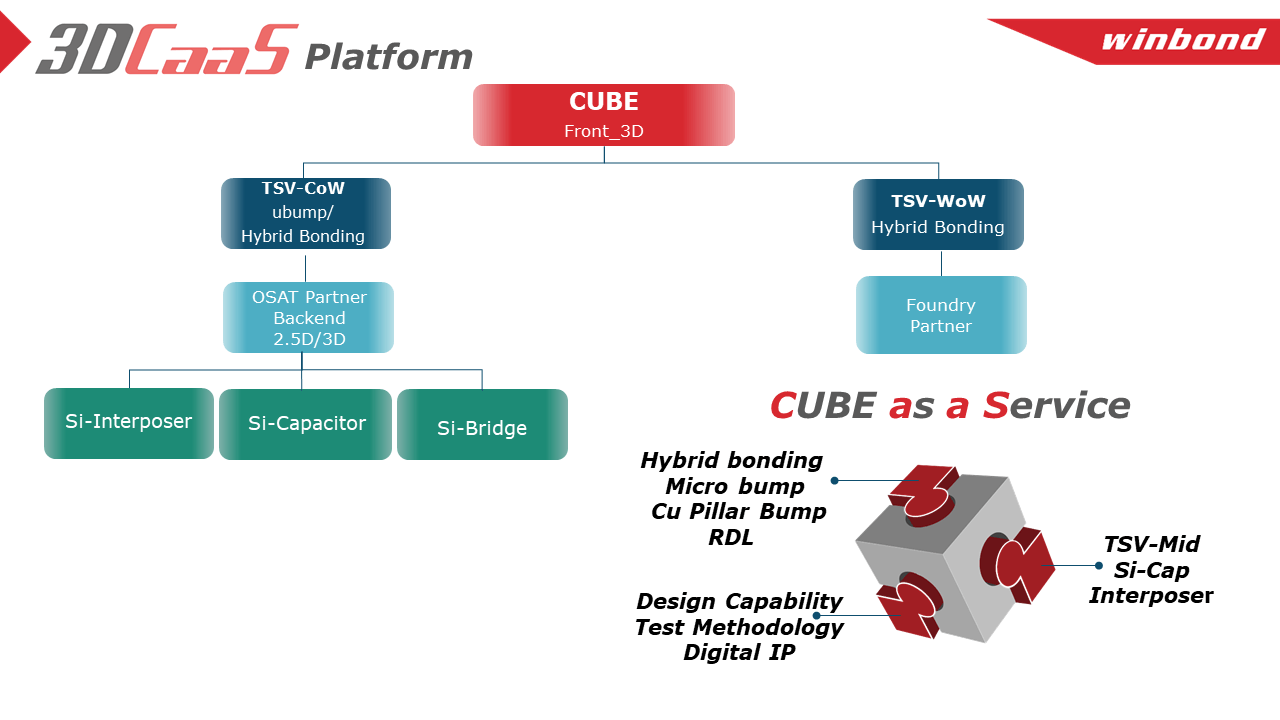 3DCaaS Platform

winbond

CUBE
Front_3D

TSV-CoW
ubump/
Hybrid Bonding

TSV-WoW
Hybrid Bonding

OSAT Partner
Backend
2.5D/3D

Foundry
Partner

Si-Interposer

Si-Capacitor

Si-Bridge

CUBE as a Service

Hybrid bonding
Micro bump
Cu Pillar Bump
RDL

TSV-Mid
Si-Cap
Interposer

Design Capability
Test Methodology
Digital IP